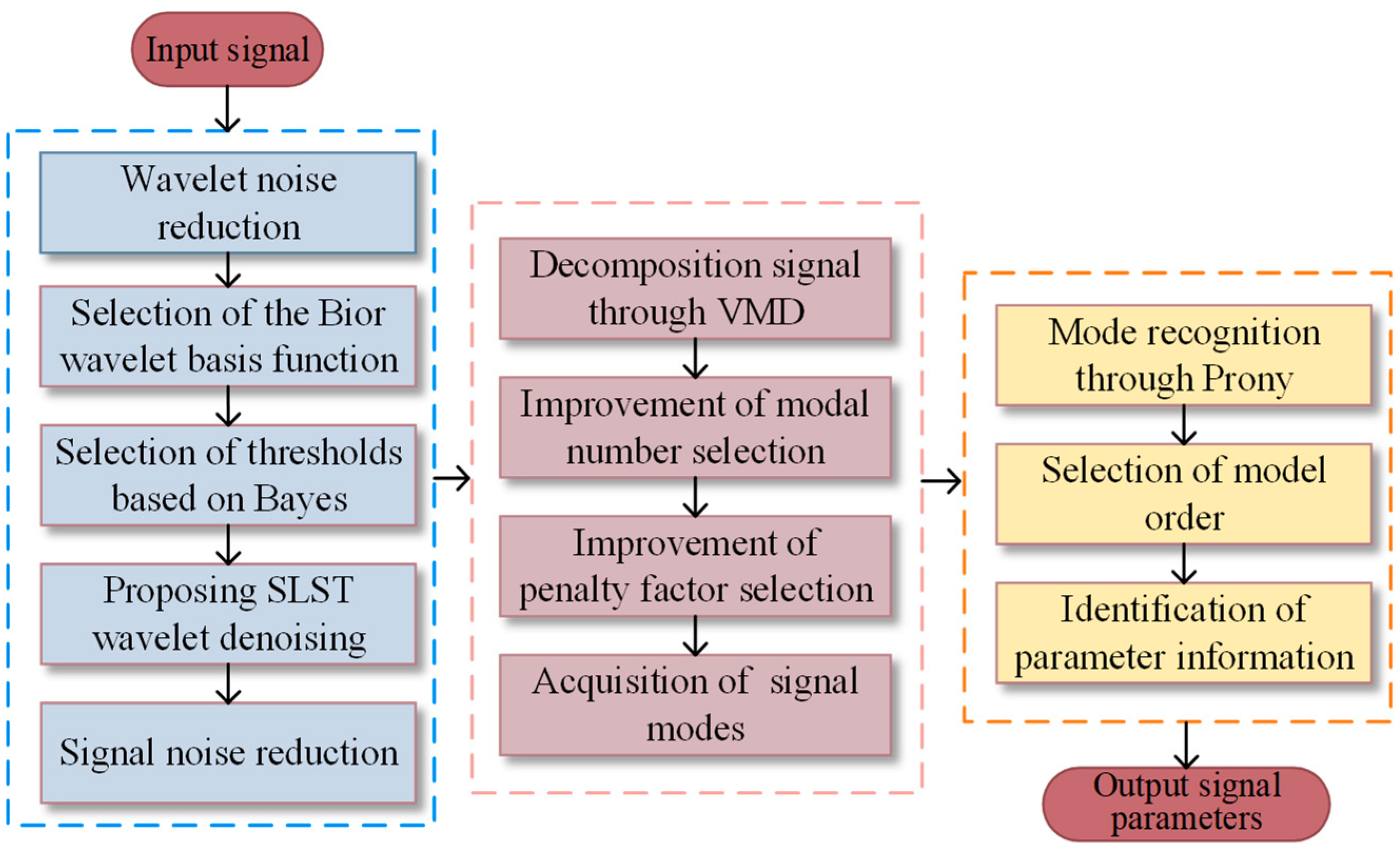 Input signal

Wavelet noise reduction

Selection of the Bior wavelet basis function

Selection of thresholds based on Bayes

Proposing SLST wavelet denoising

Signal noise reduction

Decomposition signal through VMD

Improvement of modal number selection

Improvement of penalty factor selection

Acquisition of signal modes

Mode recognition through Prony

Selection of model order

Identification of parameter information

Output signal parameters